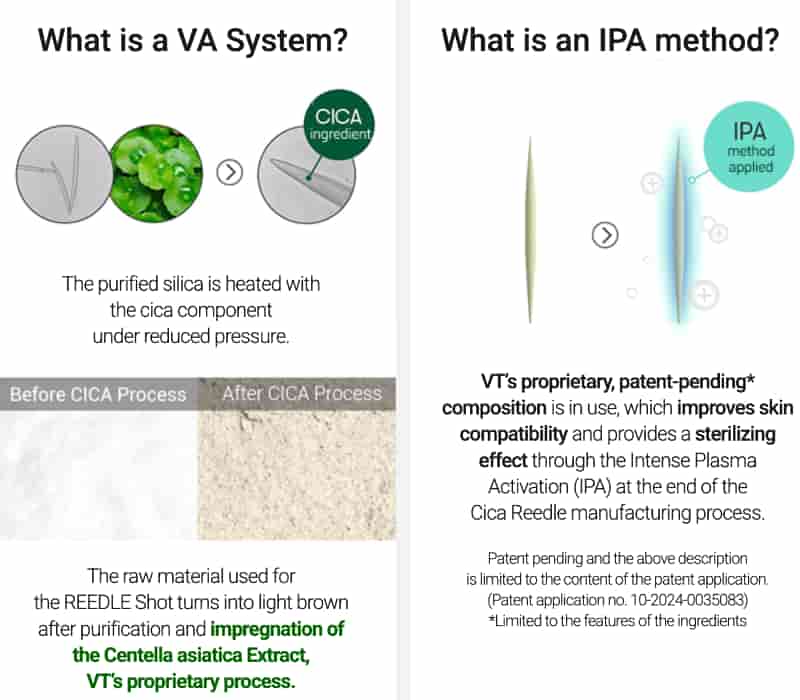 What is a VA System?

CICA ingredient

The purified silica is heated with the cica component under reduced pressure.

Before CICA Process

After CICA Process

The raw material used for the REEDLE Shot turns into light brown after purification and impregnation of the Centella asiatica Extract, VT's proprietary process.

What is an IPA method?

IPA method applied

VT's proprietary, patent-pending* composition is in use, which improves skin compatibility and provides a sterilizing effect through the Intense Plasma Activation (IPA) at the end of the Cica Reedle manufacturing process.

Patent pending and the above description is limited to the content of the patent application. (Patent application no. 10-2024-0035083)
*Limited to the features of the ingredients